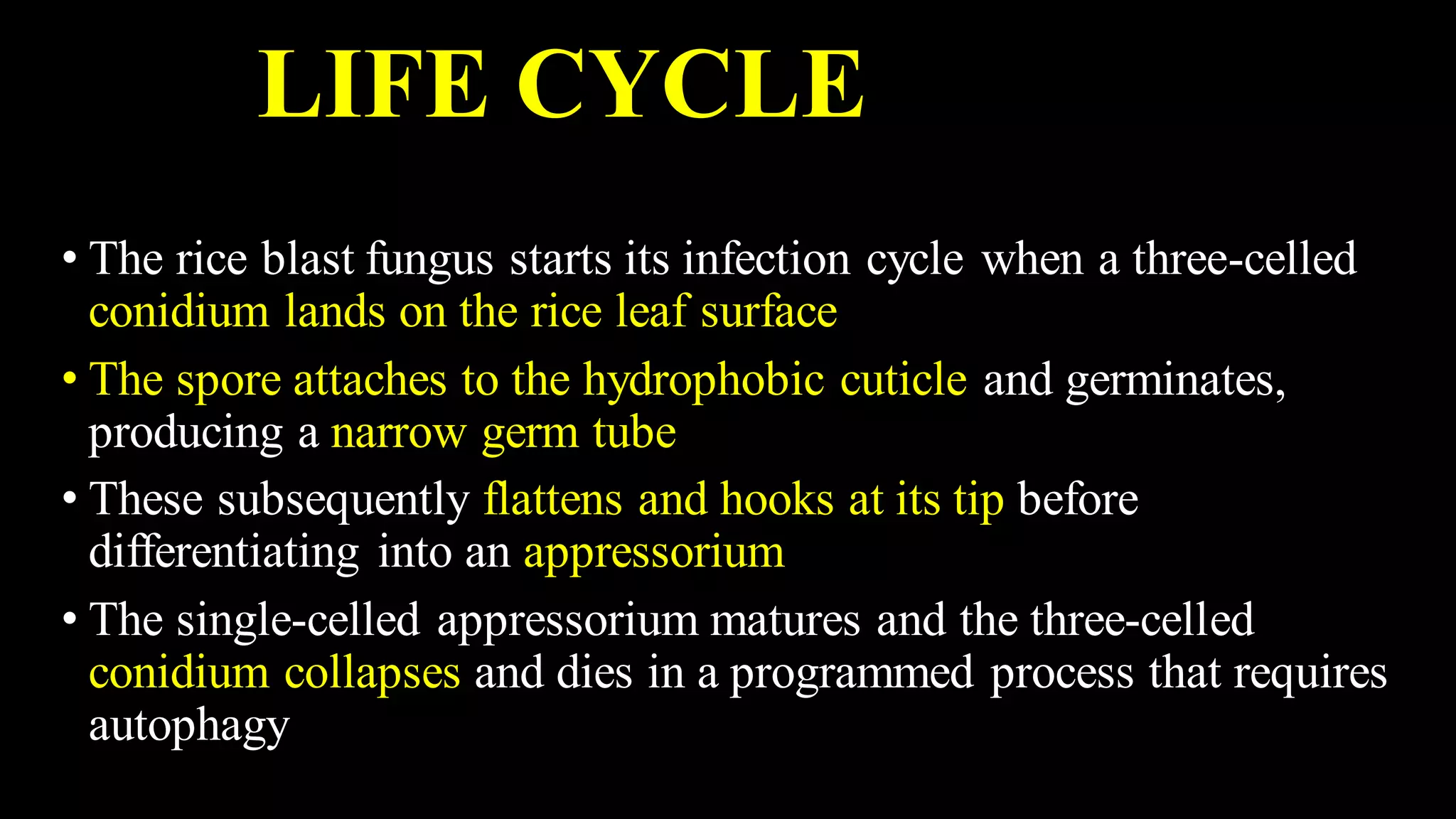 LIFE CYCLE

• The rice blast fungus starts its infection cycle when a three-celled conidium lands on the rice leaf surface

• The spore attaches to the hydrophobic cuticle and germinates, producing a narrow germ tube

• These subsequently flattens and hooks at its tip before differentiating into an appressorium

• The single-celled appressorium matures and the three-celled conidium collapses and dies in a programmed process that requires autophagy